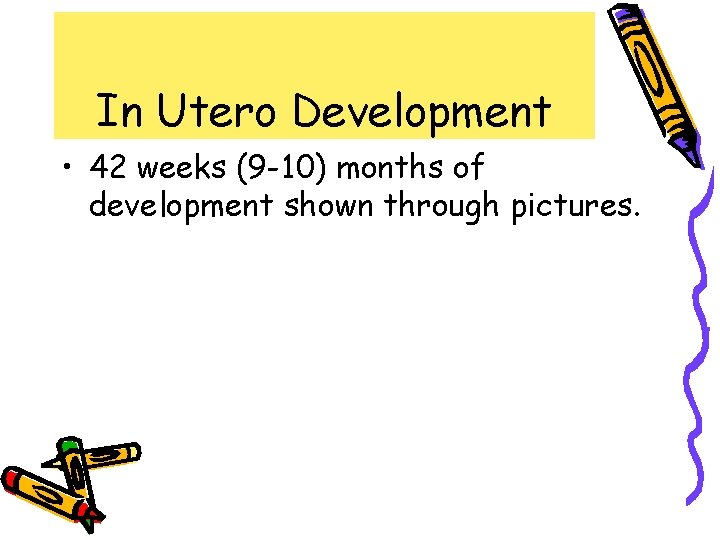 In Utero Development

• 42 weeks (9-10) months of development shown through pictures.